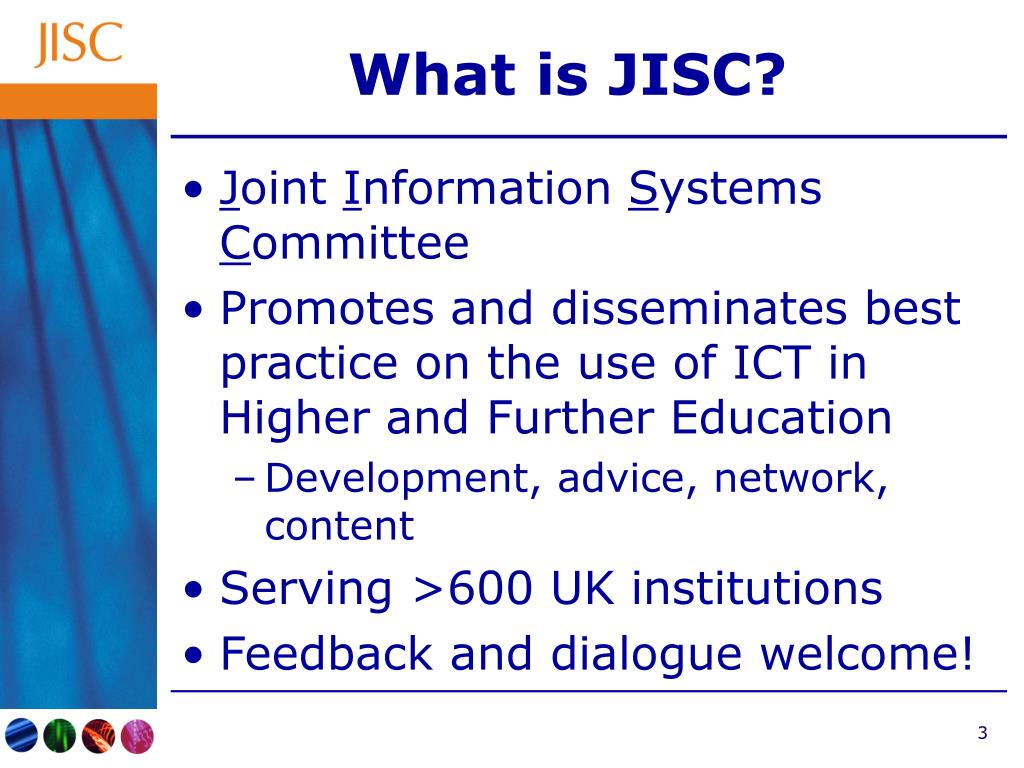 JISC

What is JISC?

• Joint Information Systems Committee
• Promotes and disseminates best practice on the use of ICT in Higher and Further Education
– Development, advice, network, content
• Serving >600 UK institutions
• Feedback and dialogue welcome!

3